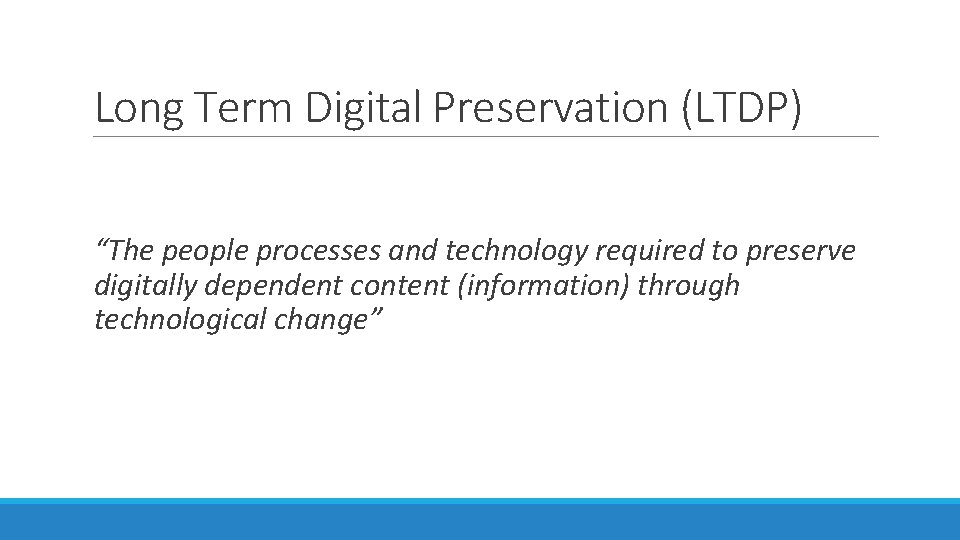 Long Term Digital Preservation (LTDP)

“The people processes and technology required to preserve digitally dependent content (information) through technological change”